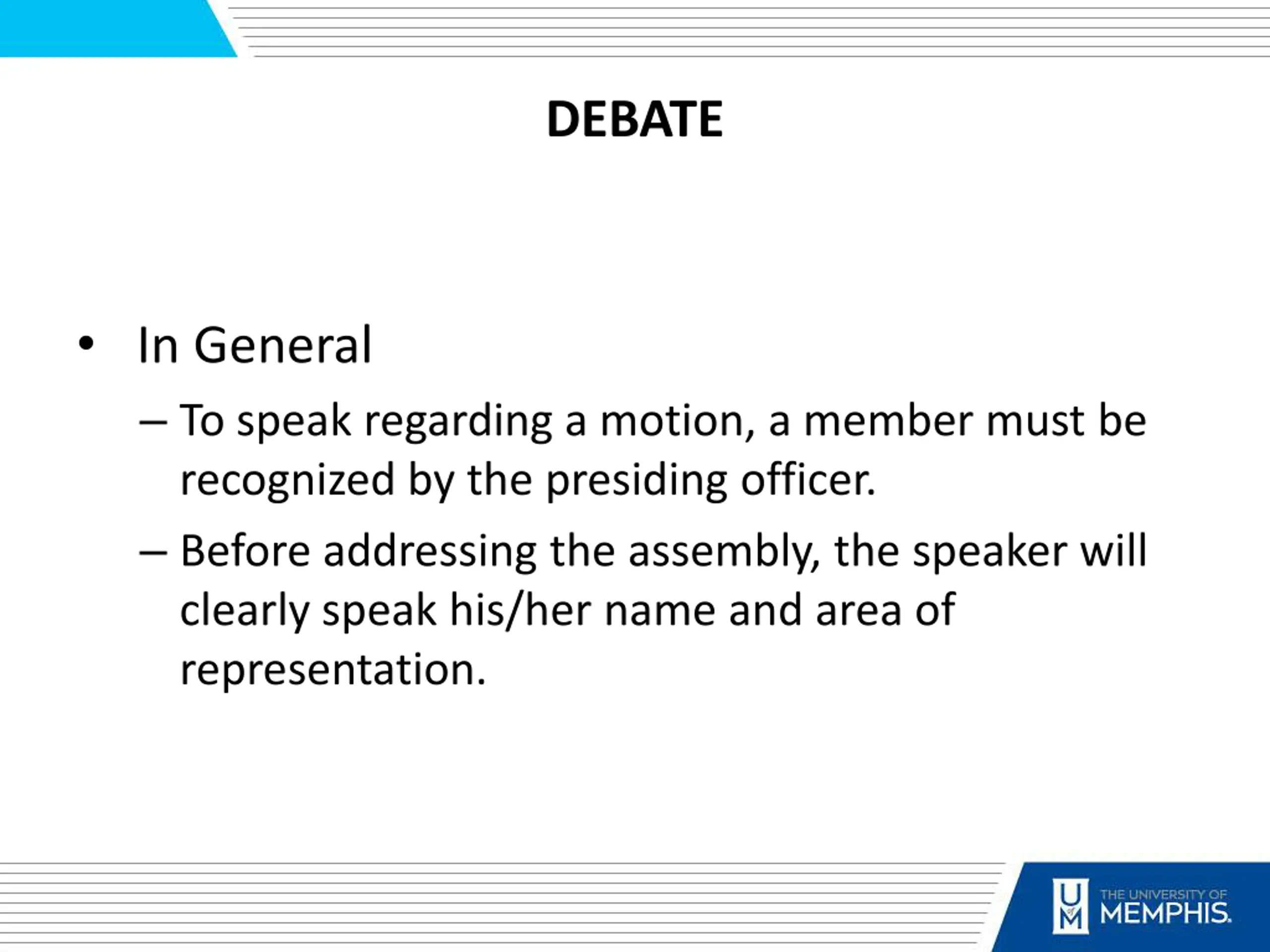 DEBATE

• In General

– To speak regarding a motion, a member must be recognized by the presiding officer.

– Before addressing the assembly, the speaker will clearly speak his/her name and area of representation.

U of M THE UNIVERSITY OF MEMPHIS.